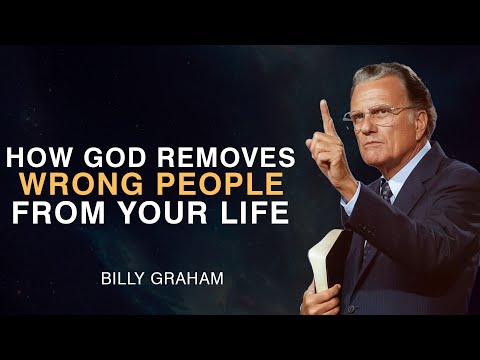 HOW GOD REMOVES
WRONG PEOPLE
FROM YOUR LIFE

BILLY GRAHAM